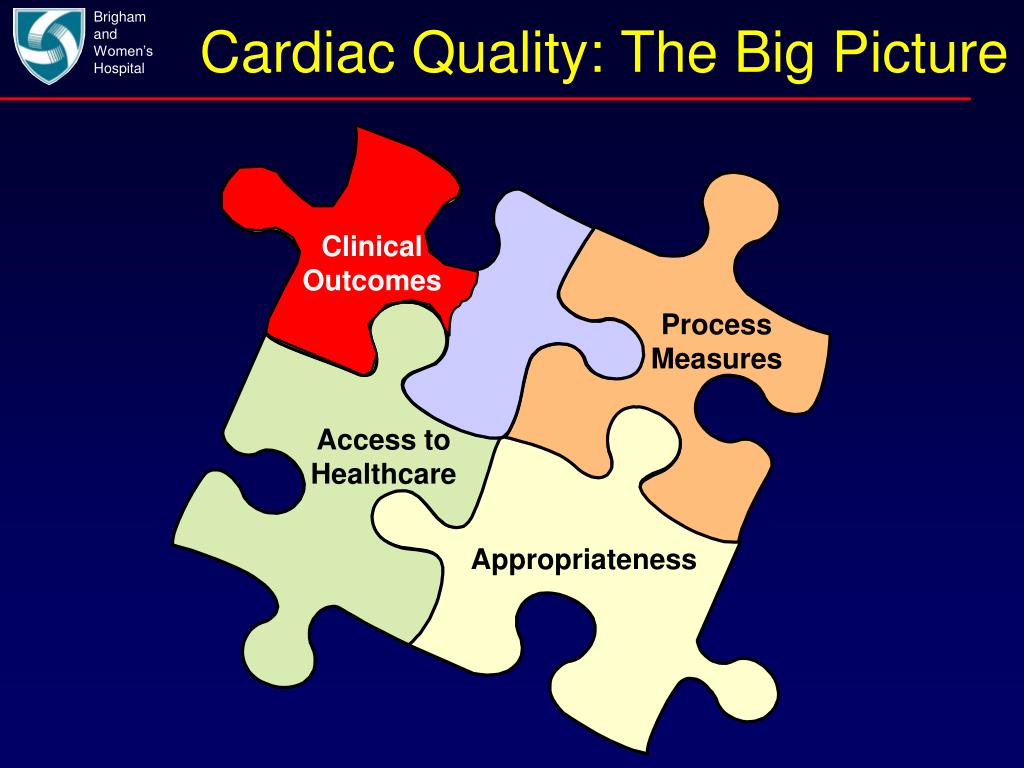 Brigham and Women's Hospital

Cardiac Quality: The Big Picture

Clinical Outcomes

Process Measures

Access to Healthcare

Appropriateness